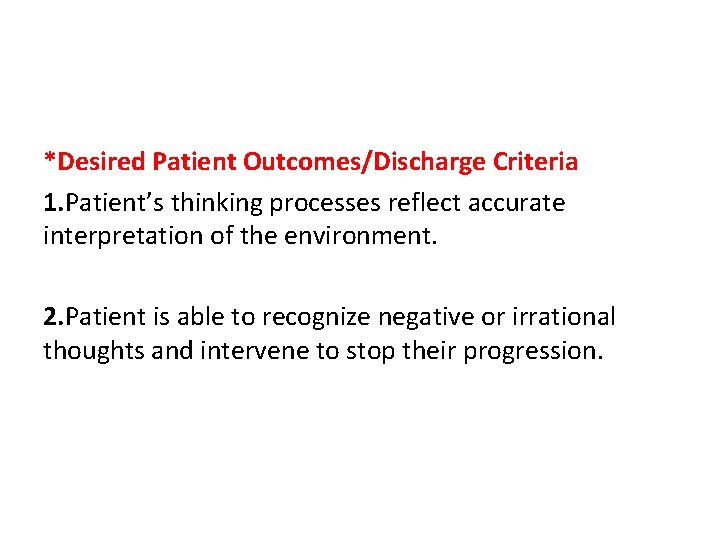 *Desired Patient Outcomes/Discharge Criteria

1.Patient’s thinking processes reflect accurate interpretation of the environment.

2.Patient is able to recognize negative or irrational thoughts and intervene to stop their progression.